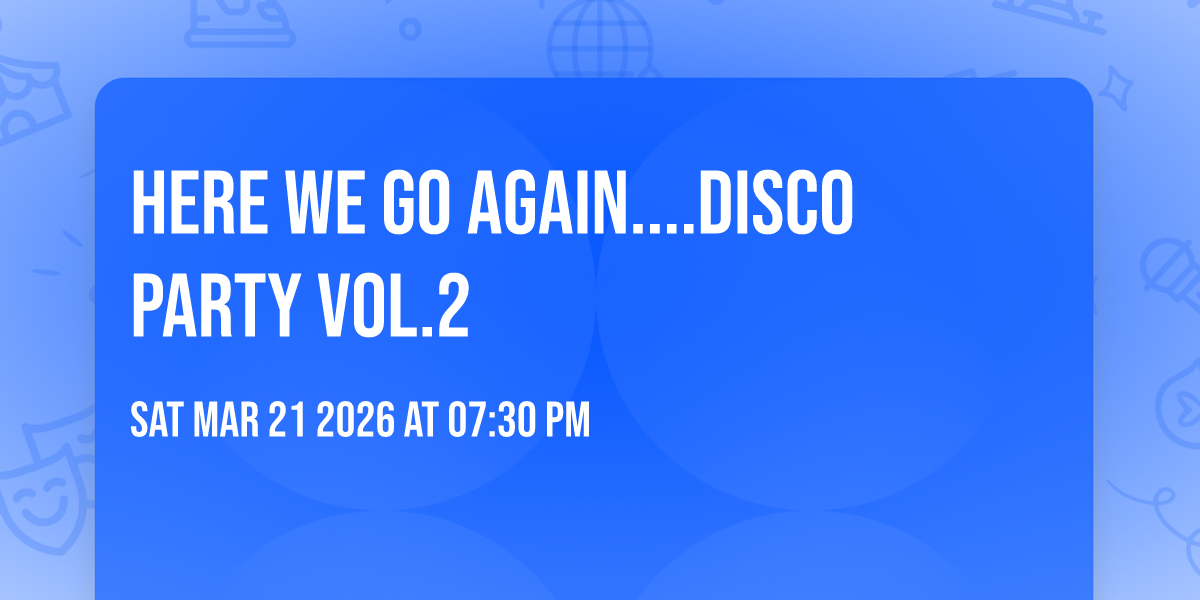 HERE WE GO AGAIN....DISCO PARTY VOL.2

SAT MAR 21 2026 AT 07:30 PM